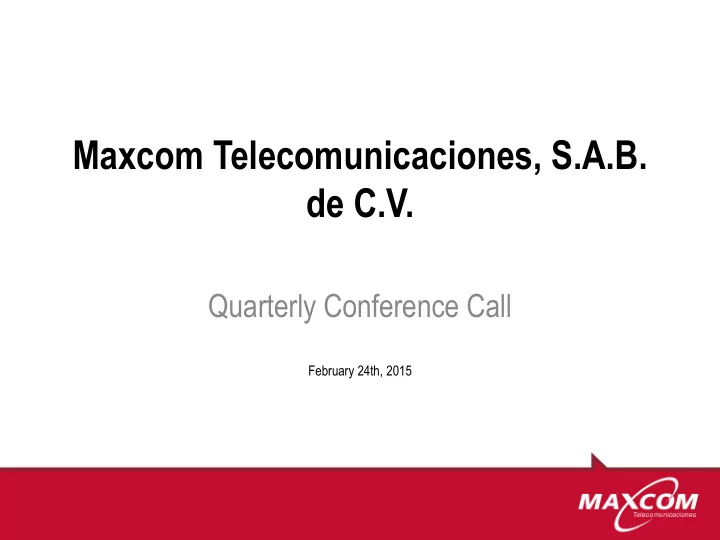 Maxcom Telecomunicaciones, S.A.B. de C.V.

Quarterly Conference Call

February 24th, 2015

MAXCOM
Telecomunicaciones